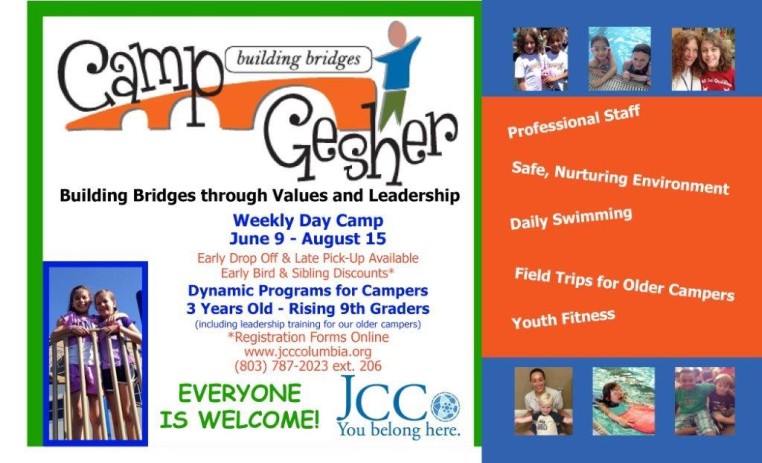 Camp
building bridges
Gesher

Building Bridges through Values and Leadership

Weekly Day Camp
June 9 - August 15
Early Drop Off & Late Pick-Up Available
Early Bird & Sibling Discounts*
Dynamic Programs for Campers
3 Years Old - Rising 9th Graders
(including leadership training for our older campers)
*Registration Forms Online
www.jcccolumbia.org
(803) 787-2023 ext. 206

EVERYONE IS WELCOME!

JCC
You belong here.

Professional Staff

Safe, Nurturing Environment

Daily Swimming

Field Trips for Older Campers

Youth Fitness